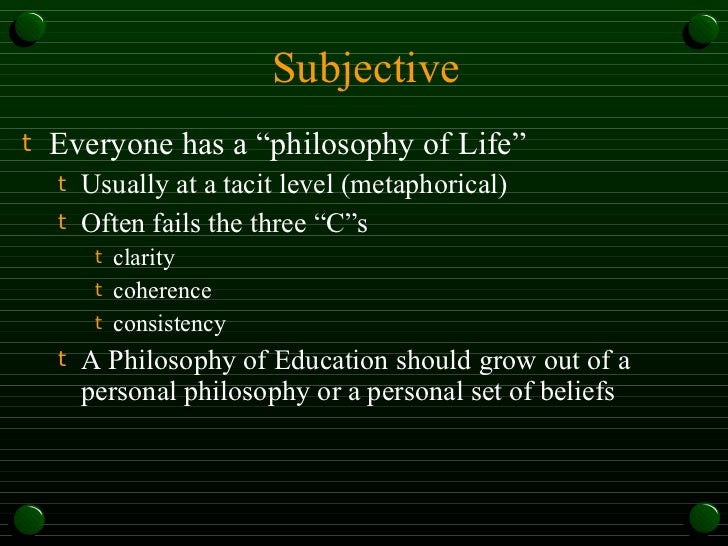 Subjective

t Everyone has a “philosophy of Life”

t Usually at a tacit level (metaphorical)

t Often fails the three “C”s

t clarity

t coherence

t consistency

t A Philosophy of Education should grow out of a personal philosophy or a personal set of beliefs